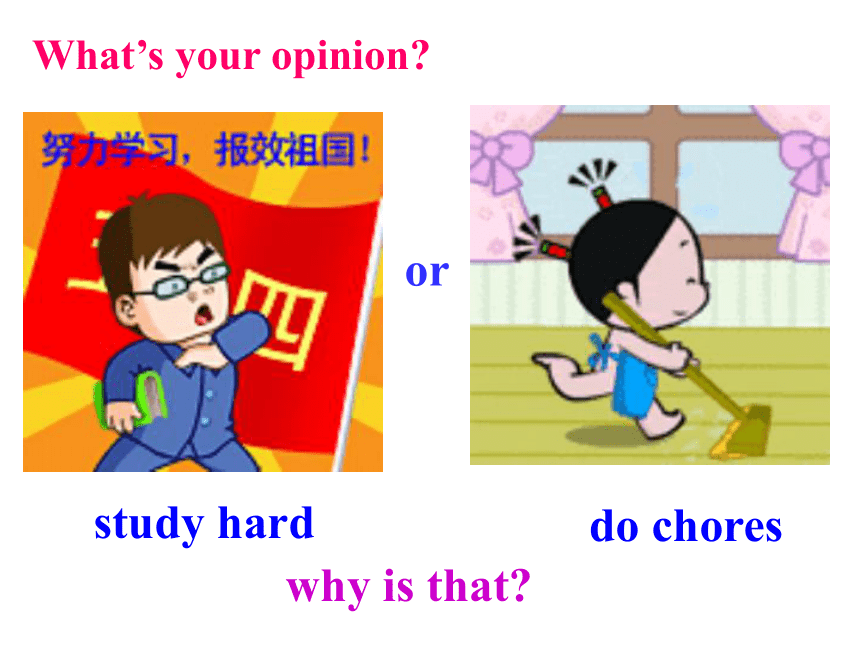 What's your opinion?

努力学习，报效祖国！

五四

or

study hard

do chores

why is that?